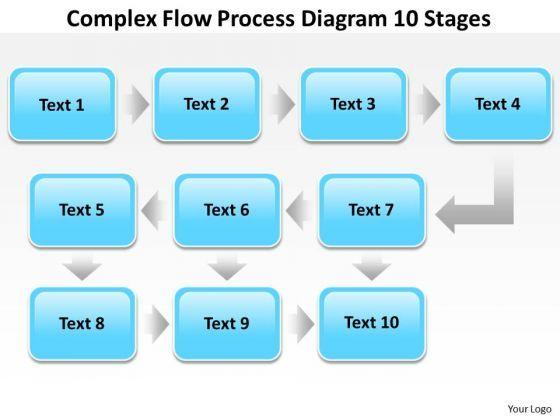 Complex Flow Process Diagram 10 Stages

Text 1
Text 2
Text 3
Text 4

Text 5
Text 6
Text 7

Text 8
Text 9
Text 10

Your Logo